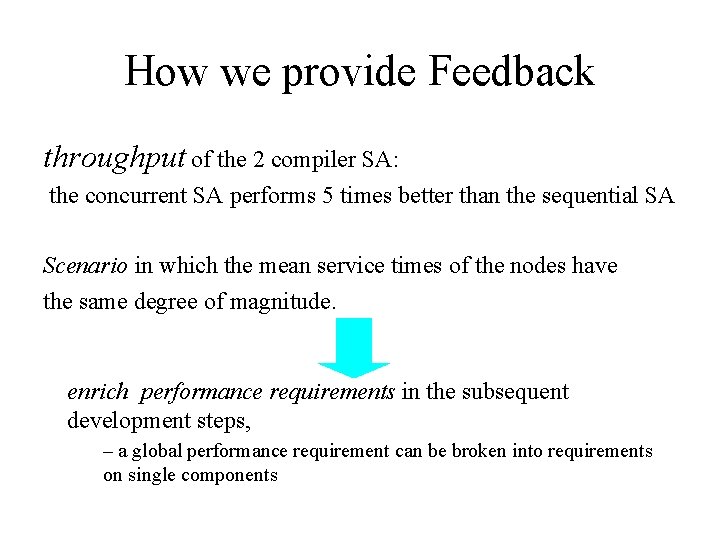 How we provide Feedback

throughput of the 2 compiler SA:
the concurrent SA performs 5 times better than the sequential SA

Scenario in which the mean service times of the nodes have the same degree of magnitude.

enrich performance requirements in the subsequent development steps,

– a global performance requirement can be broken into requirements on single components